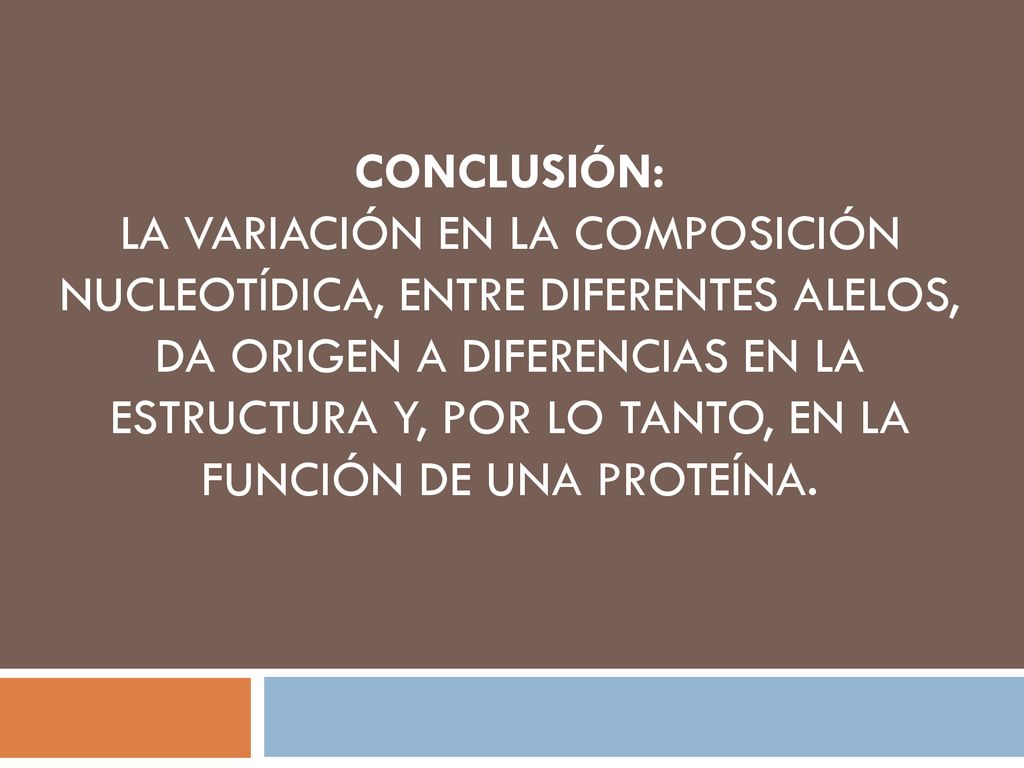 CONCLUSIÓN:
LA VARIACIÓN EN LA COMPOSICIÓN NUCLEOTÍDICA, ENTRE DIFERENTES ALELOS, DA ORIGEN A DIFERENCIAS EN LA ESTRUCTURA Y, POR LO TANTO, EN LA FUNCIÓN DE UNA PROTEÍNA.